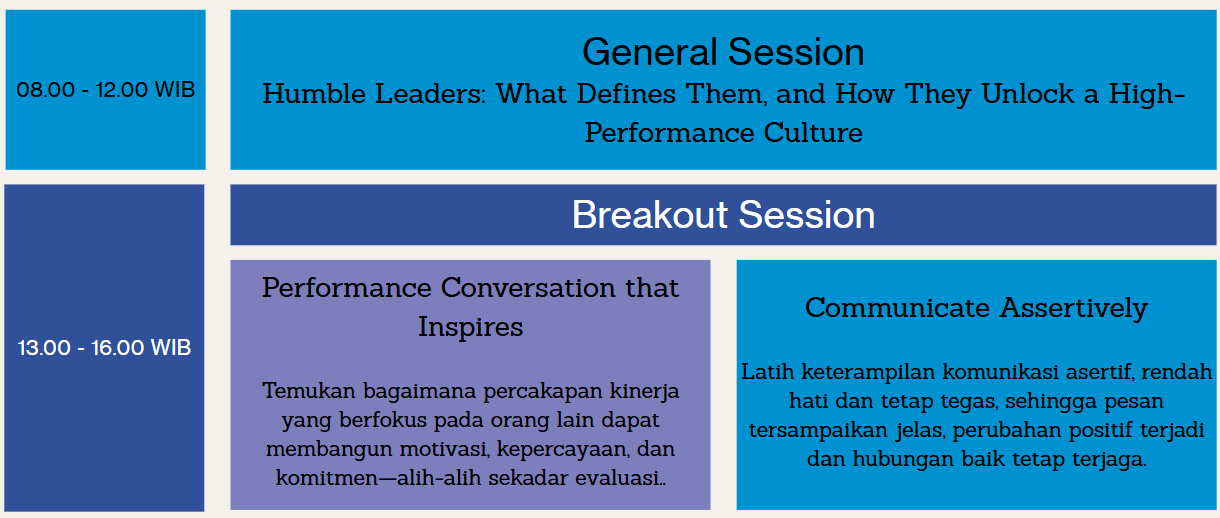 08.00 - 12.00 WIB

General Session
Humble Leaders: What Defines Them, and How They Unlock a High-Performance Culture

13.00 - 16.00 WIB

Breakout Session

Performance Conversation that Inspires

Temukan bagaimana percakapan kinerja yang berfokus pada orang lain dapat membangun motivasi, kepercayaan, dan komitmen—alih-alih sekadar evaluasi..

Communicate Assertively

Latih keterampilan komunikasi asertif, rendah hati dan tetap tegas, sehingga pesan tersampaikan jelas, perubahan positif terjadi dan hubungan baik tetap terjaga.